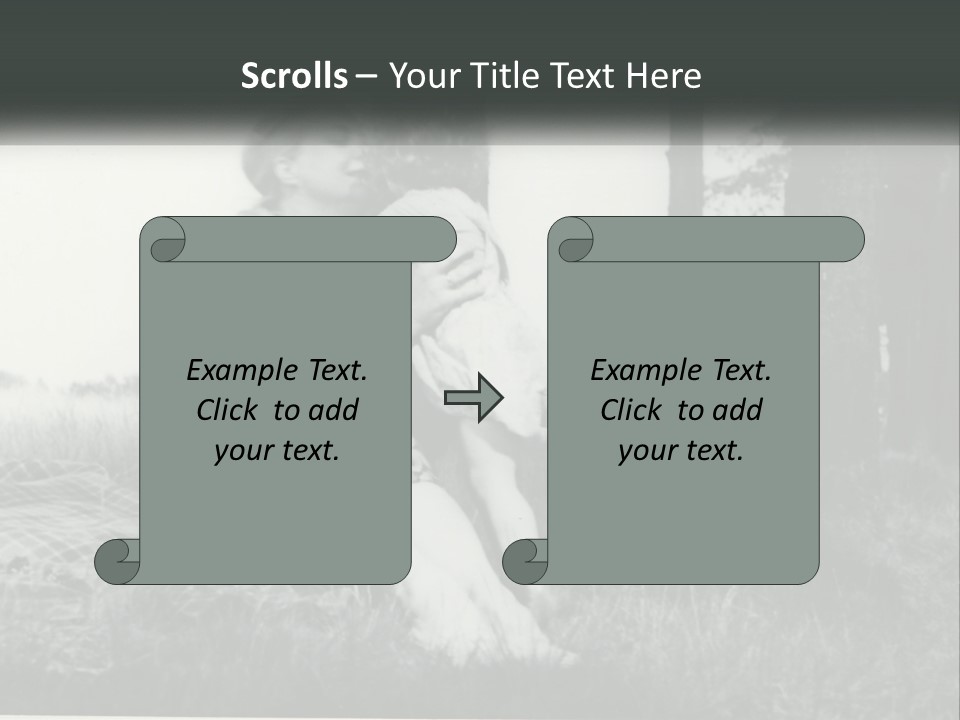 Scrolls – Your Title Text Here

Example Text.
Click to add
your text.

Example Text.
Click to add
your text.